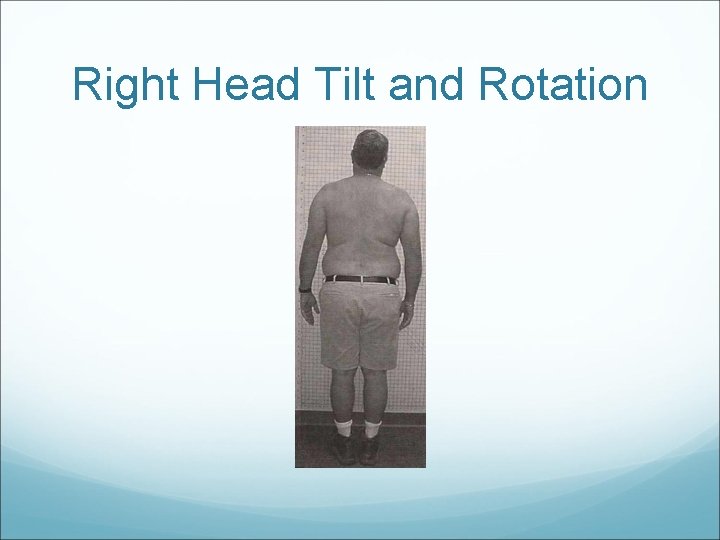 Right Head Tilt and Rotation